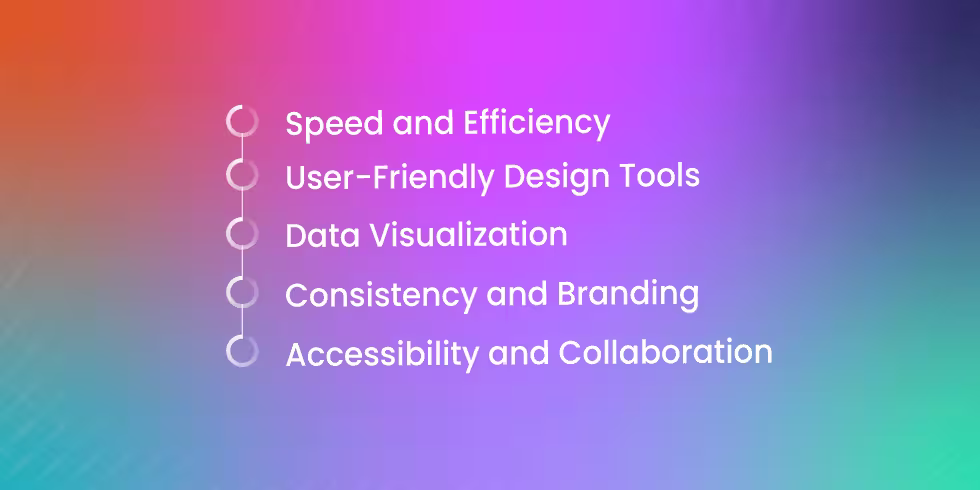 Speed and Efficiency
User-Friendly Design Tools
Data Visualization
Consistency and Branding
Accessibility and Collaboration